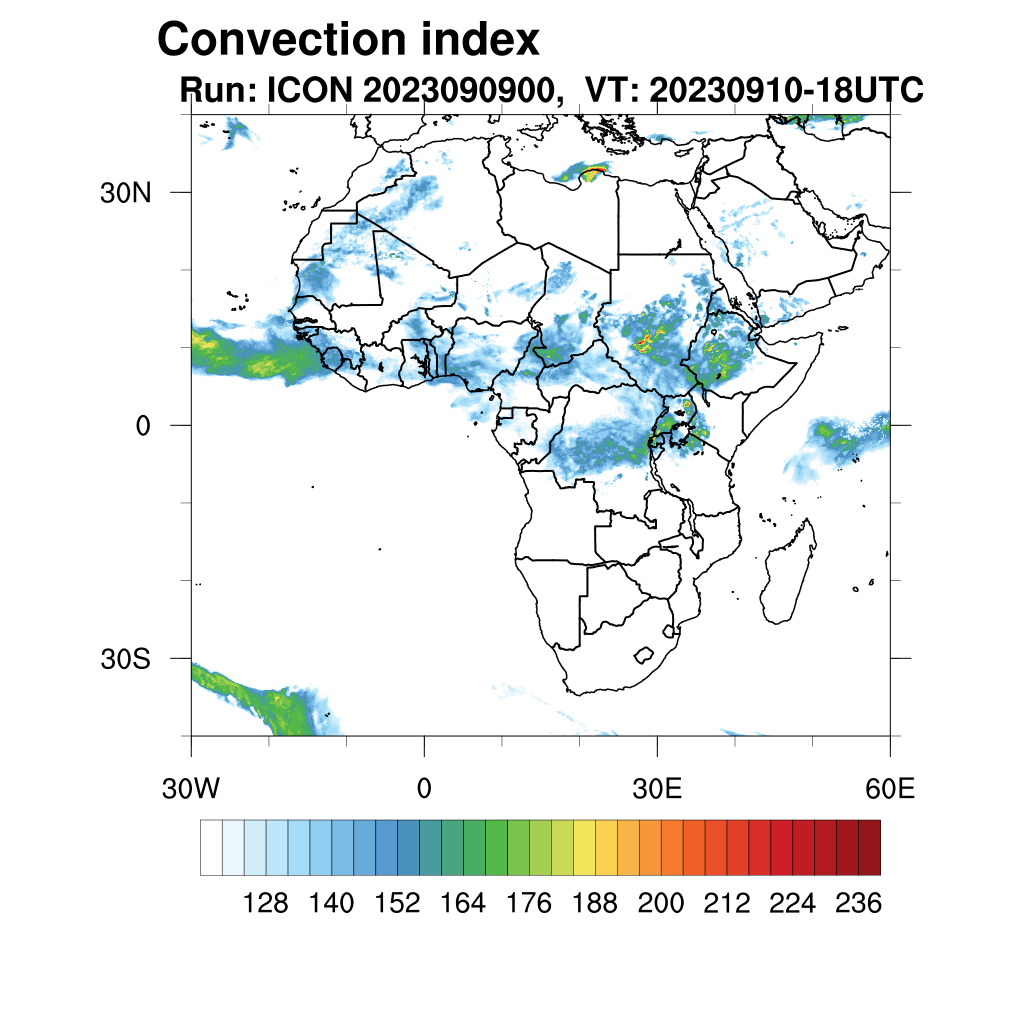 Convection index
Run: ICON 2023090900, VT: 20230910-18UTC

30N
0
30S

30W
0
30E
60E

128 140 152 164 176 188 200 212 224 236